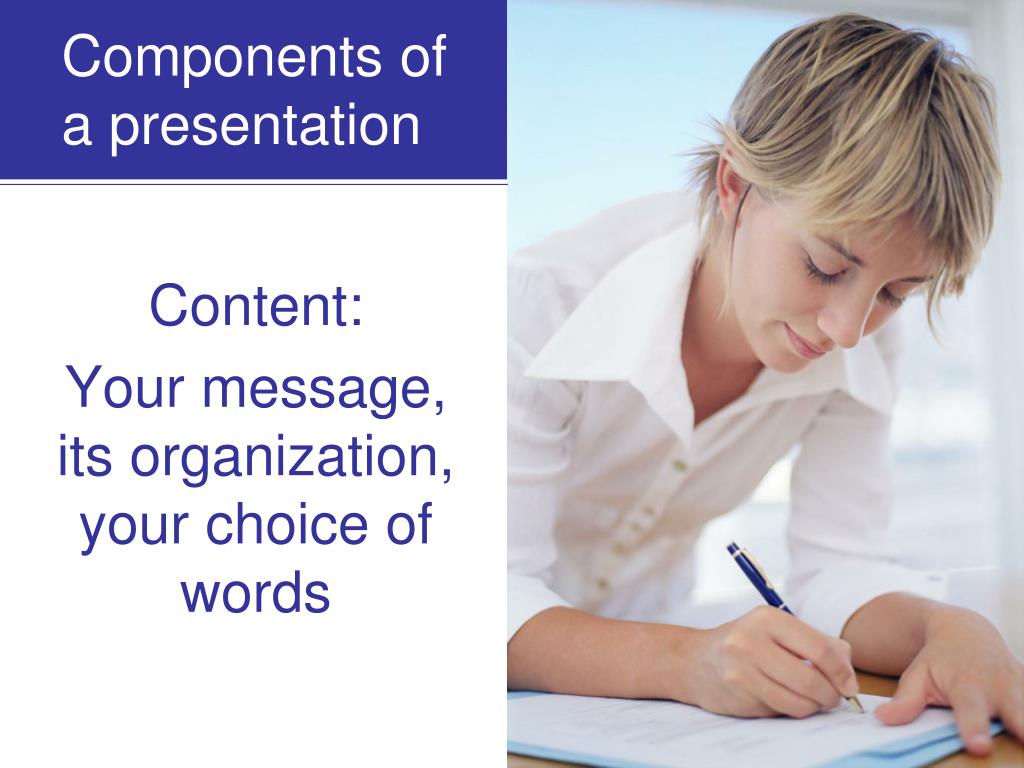 Components of a presentation

Content:

Your message, its organization, your choice of words